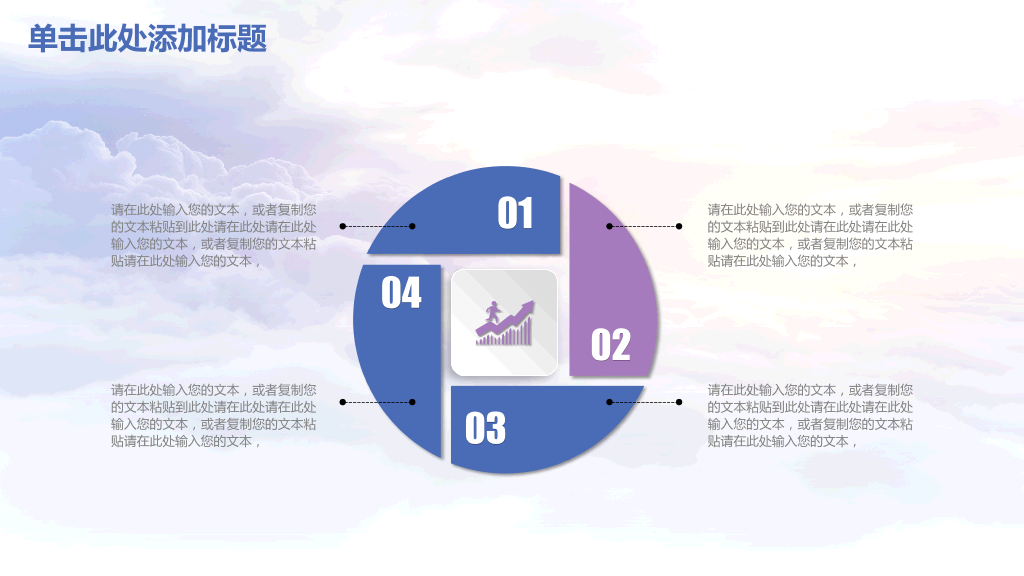 单击此处添加标题

请在此处输入您的文本，或者复制您的文本粘贴到此处请在此处请在此处输入您的文本，或者复制您的文本粘贴请在此处输入您的文本，

01

请在此处输入您的文本，或者复制您的文本粘贴到此处请在此处请在此处输入您的文本，或者复制您的文本粘贴请在此处输入您的文本，

04

02

请在此处输入您的文本，或者复制您的文本粘贴到此处请在此处请在此处输入您的文本，或者复制您的文本粘贴请在此处输入您的文本，

03

请在此处输入您的文本，或者复制您的文本粘贴到此处请在此处请在此处输入您的文本，或者复制您的文本粘贴请在此处输入您的文本，